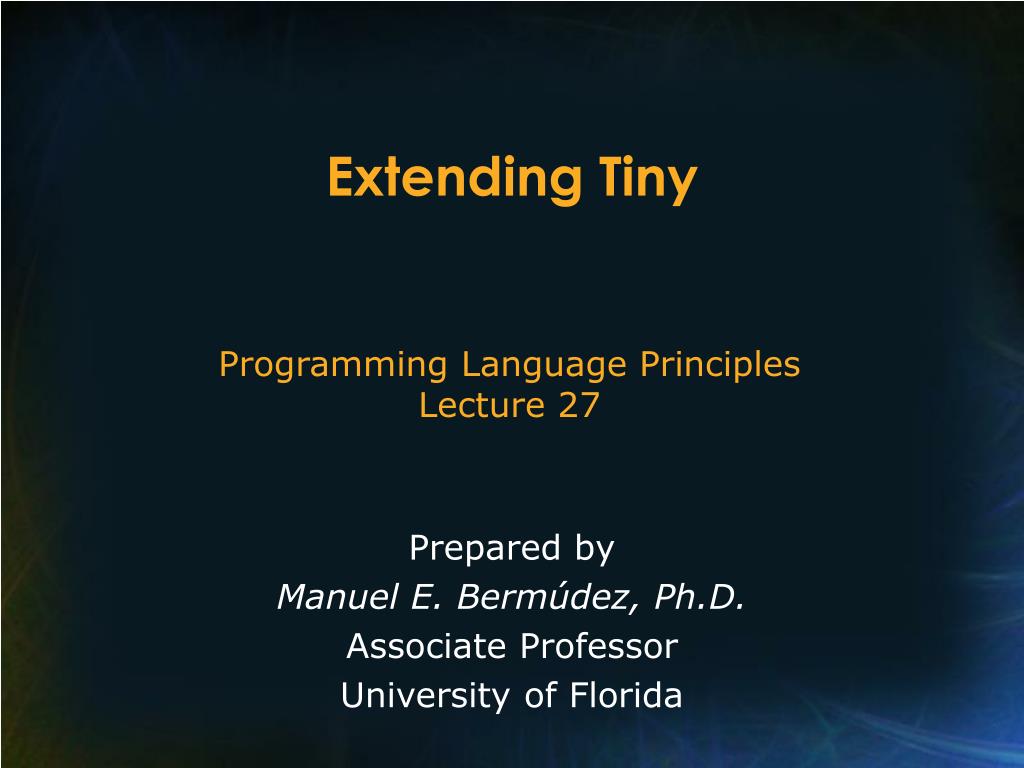 Extending Tiny

Programming Language Principles
Lecture 27

Prepared by
Manuel E. Bermúdez, Ph.D.
Associate Professor
University of Florida